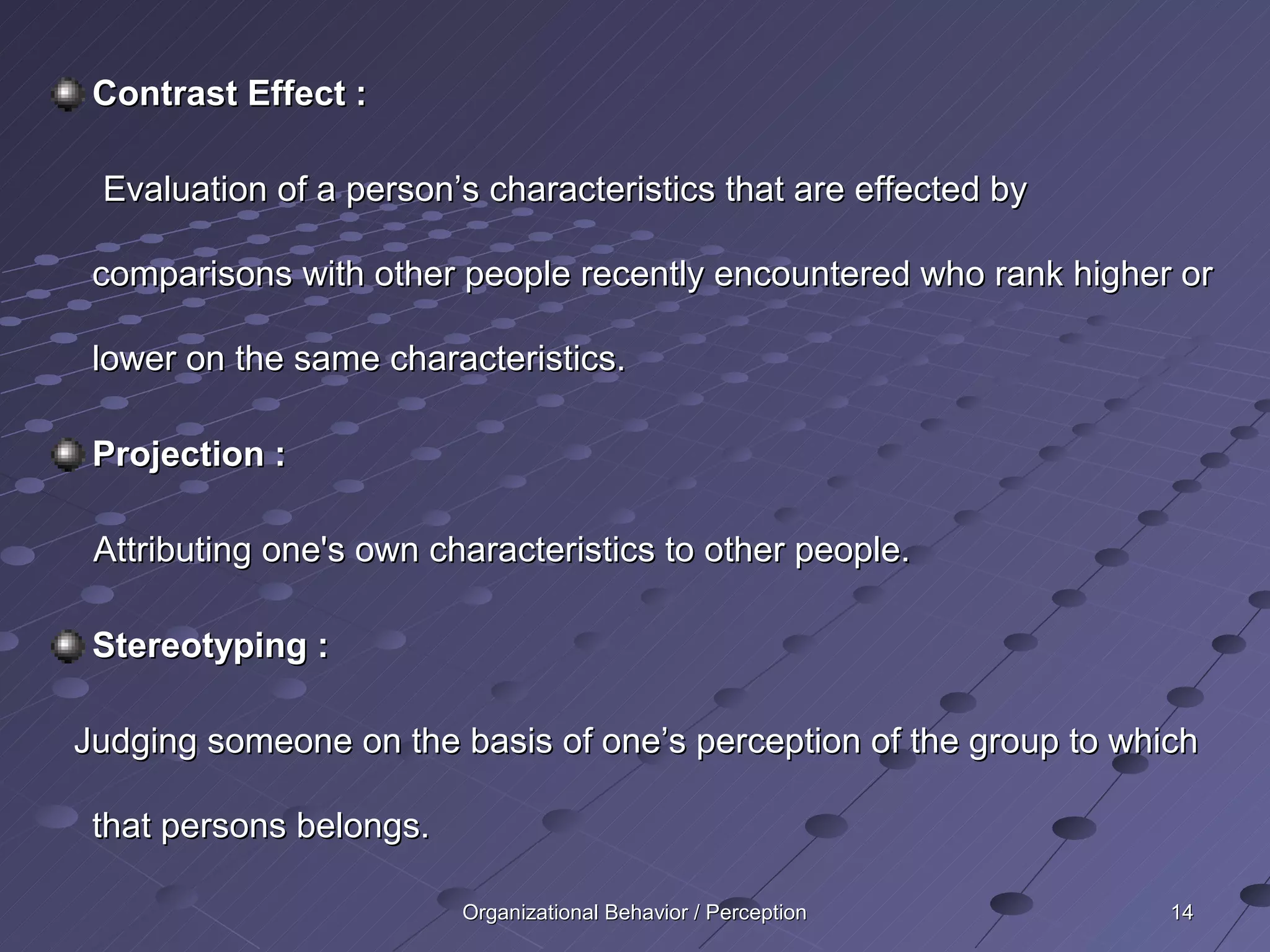 Contrast Effect :

Evaluation of a person’s characteristics that are effected by comparisons with other people recently encountered who rank higher or lower on the same characteristics.

Projection :

Attributing one's own characteristics to other people.

Stereotyping :

Judging someone on the basis of one’s perception of the group to which that persons belongs.

Organizational Behavior / Perception

14